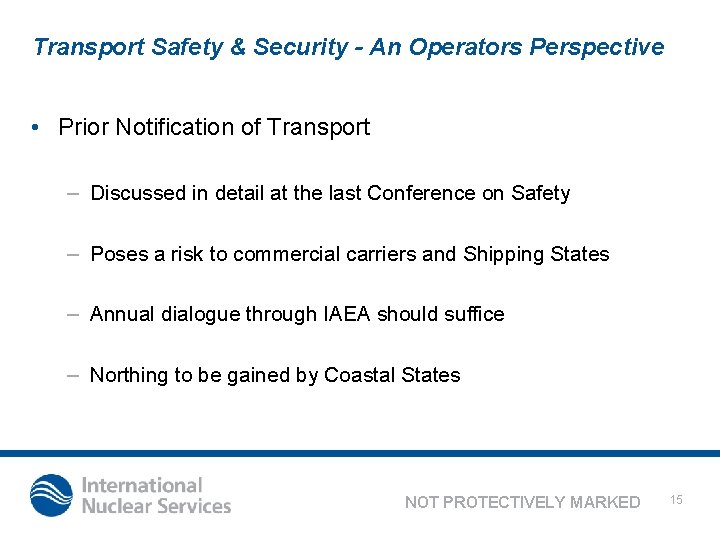 Transport Safety & Security - An Operators Perspective

• Prior Notification of Transport

– Discussed in detail at the last Conference on Safety

– Poses a risk to commercial carriers and Shipping States

– Annual dialogue through IAEA should suffice

– Northing to be gained by Coastal States

International Nuclear Services

NOT PROTECTIVELY MARKED

15